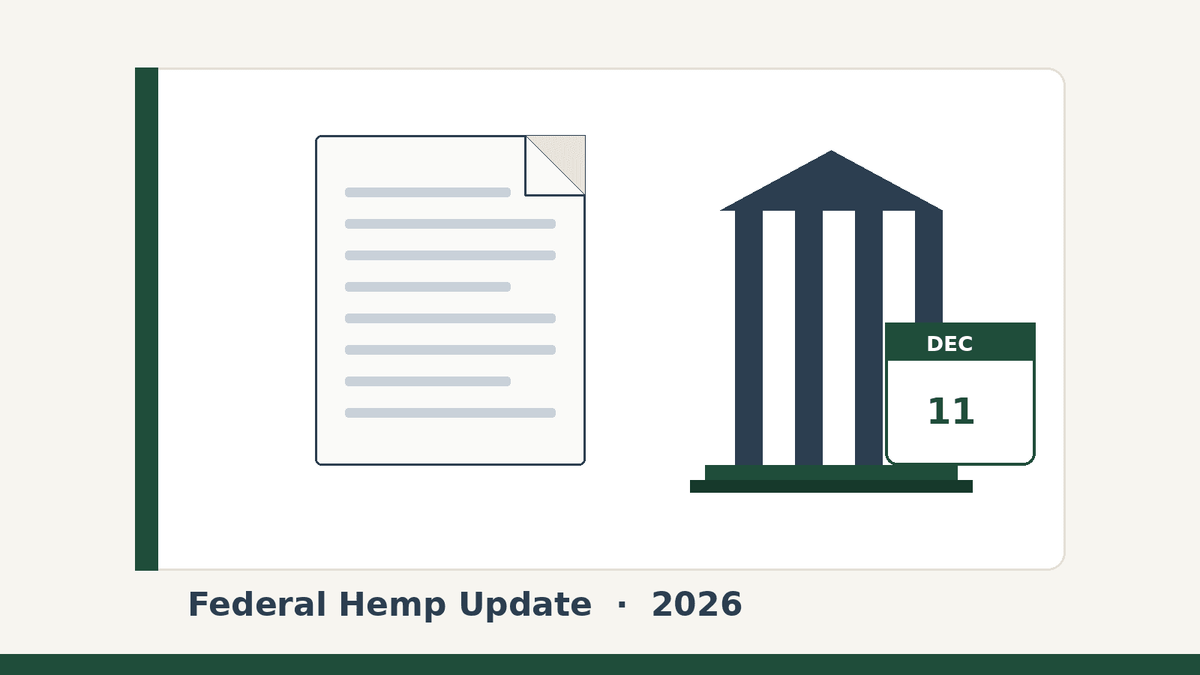 DEC
11

Federal Hemp Update · 2026